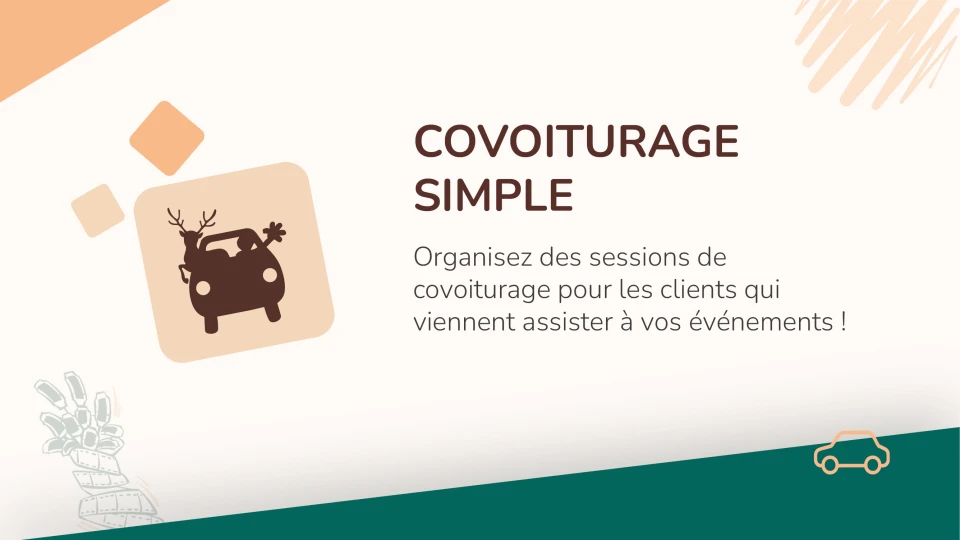 COVOITURAGE SIMPLE

Organisez des sessions de covoiturage pour les clients qui viennent assister à vos événements !